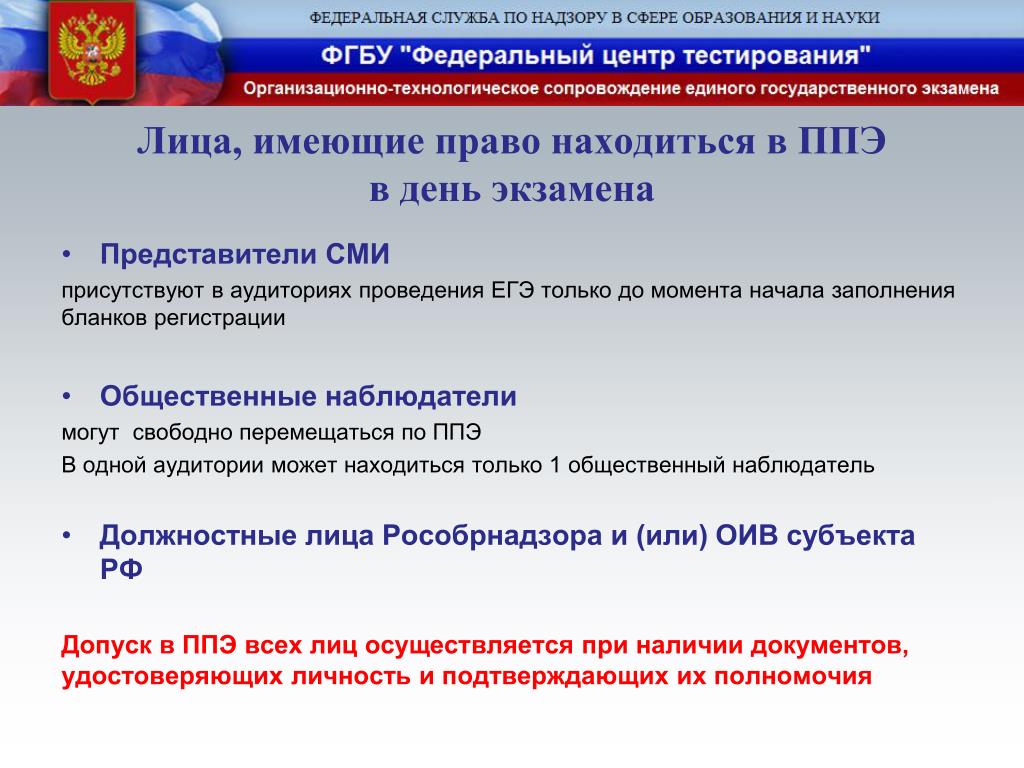 ФЕДЕРАЛЬНАЯ СЛУЖБА ПО НАДЗОРУ В СФЕРЕ ОБРАЗОВАНИЯ И НАУКИ

ФГБУ "Федеральный центр тестирования"

Организационно-технологическое сопровождение единого государственного экзамена

Лица, имеющие право находиться в ППЭ в день экзамена

• Представители СМИ

присутствуют в аудиториях проведения ЕГЭ только до момента начала заполнения бланков регистрации

• Общественные наблюдатели

могут свободно перемещаться по ППЭ

В одной аудитории может находиться только 1 общественный наблюдатель

• Должностные лица Рособрнадзора и (или) ОИВ субъекта РФ

Допуск в ППЭ всех лиц осуществляется при наличии документов, удостоверяющих личность и подтверждающих их полномочия